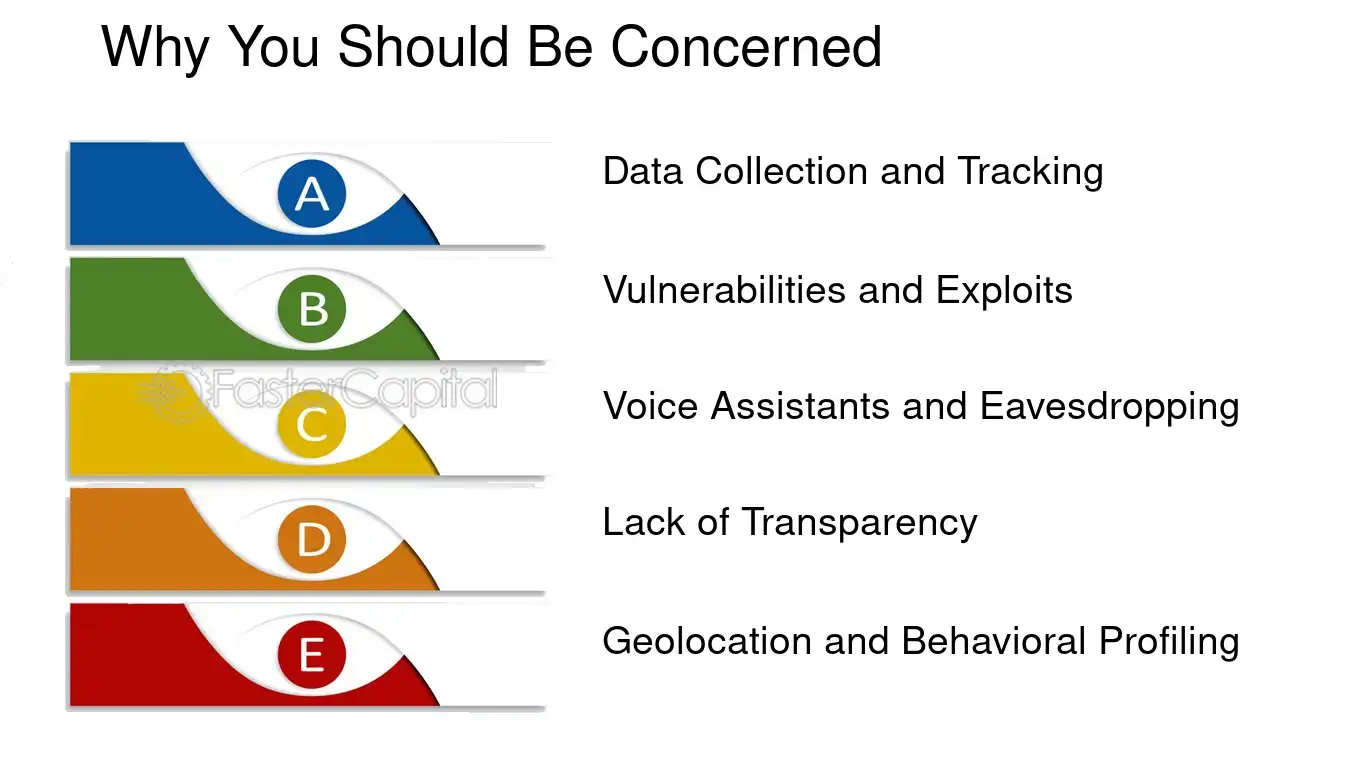 Why You Should Be Concerned

A
Data Collection and Tracking

B
Vulnerabilities and Exploits

C
Voice Assistants and Eavesdropping

D
Lack of Transparency

E
Geolocation and Behavioral Profiling

FasterCapital